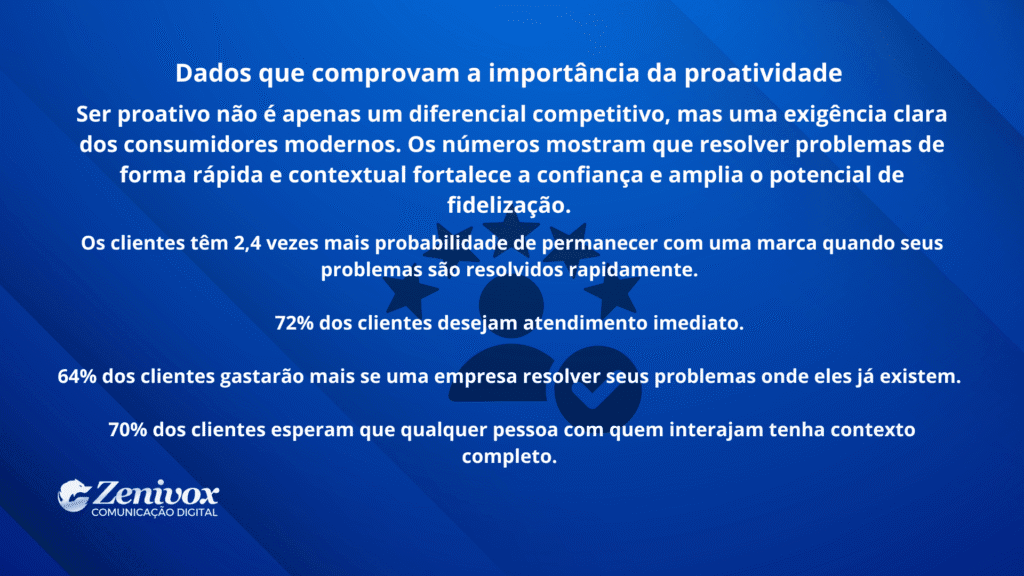 Dados que comprovam a importância da proatividade

Ser proativo não é apenas um diferencial competitivo, mas uma exigência clara dos consumidores modernos. Os números mostram que resolver problemas de forma rápida e contextual fortalece a confiança e amplia o potencial de fidelização.

Os clientes têm 2,4 vezes mais probabilidade de permanecer com uma marca quando seus problemas são resolvidos rapidamente.

72% dos clientes desejam atendimento imediato.

64% dos clientes gastarão mais se uma empresa resolver seus problemas onde eles já existem.

70% dos clientes esperam que qualquer pessoa com quem interajam tenha contexto completo.

Zenivox
COMUNICAÇÃO DIGITAL